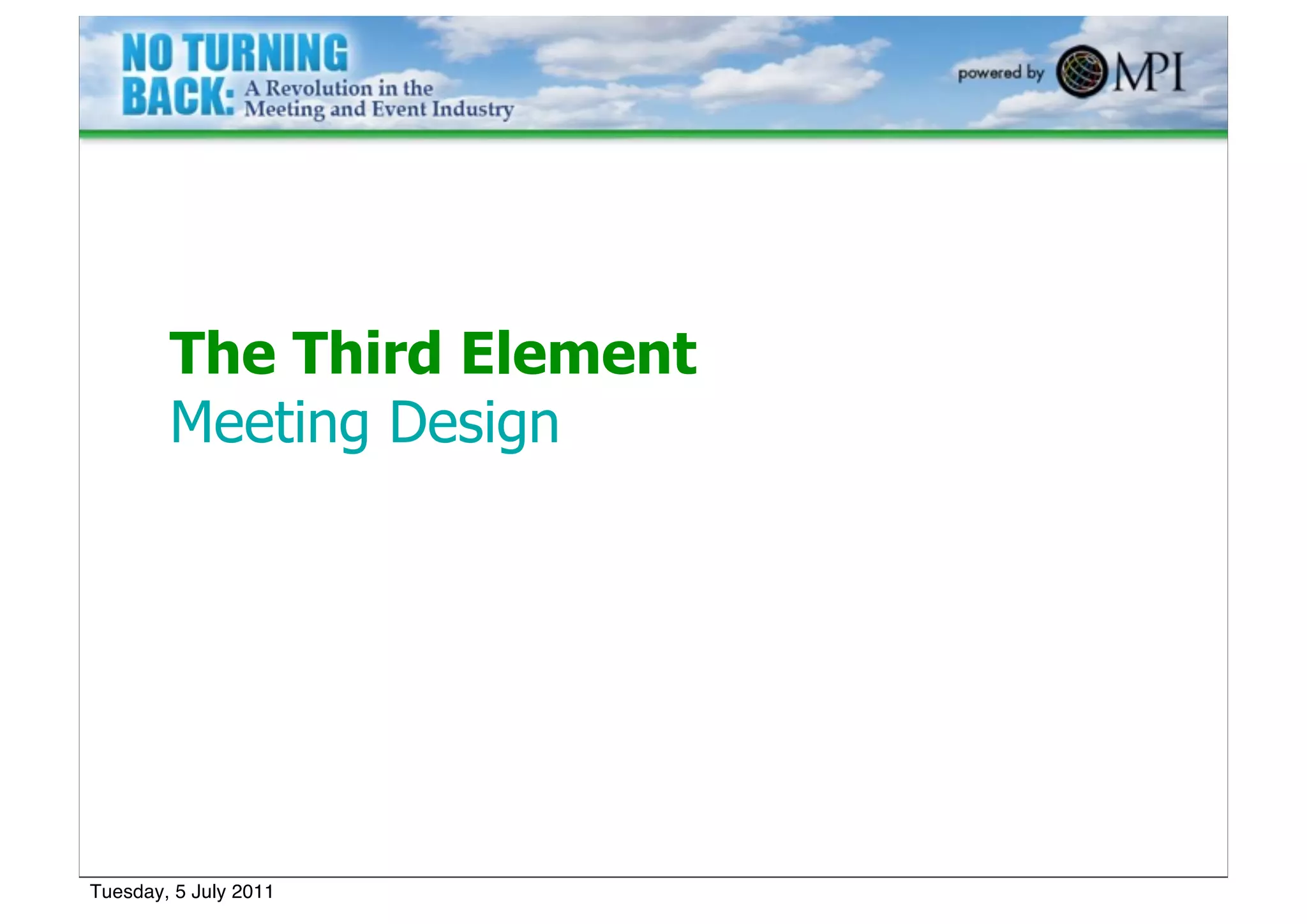 NO TURNING BACK: A Revolution in the Meeting and Event Industry

powered by MPI

The Third Element
Meeting Design

Tuesday, 5 July 2011